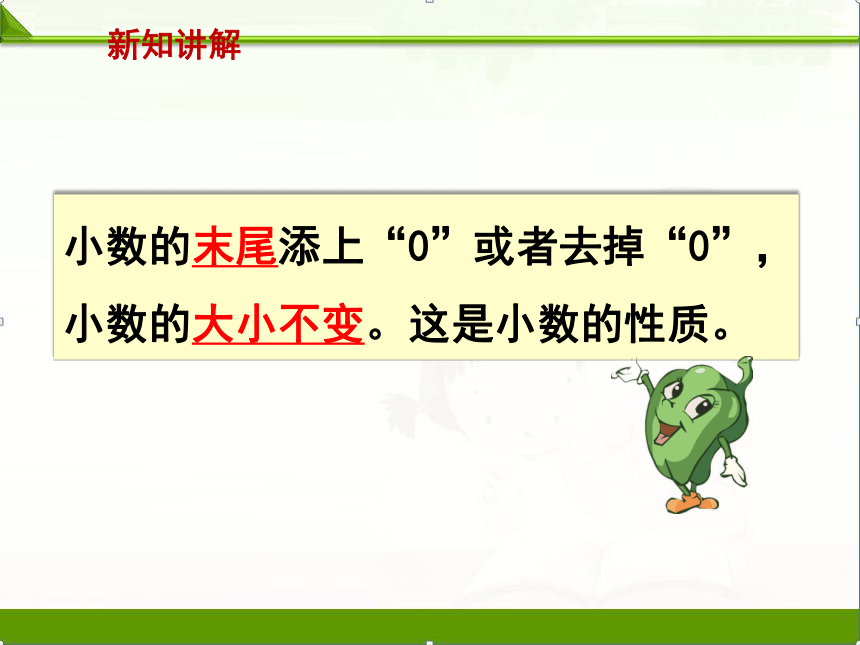 新知讲解

小数的末尾添上“0”或者去掉“0”，小数的大小不变。这是小数的性质。